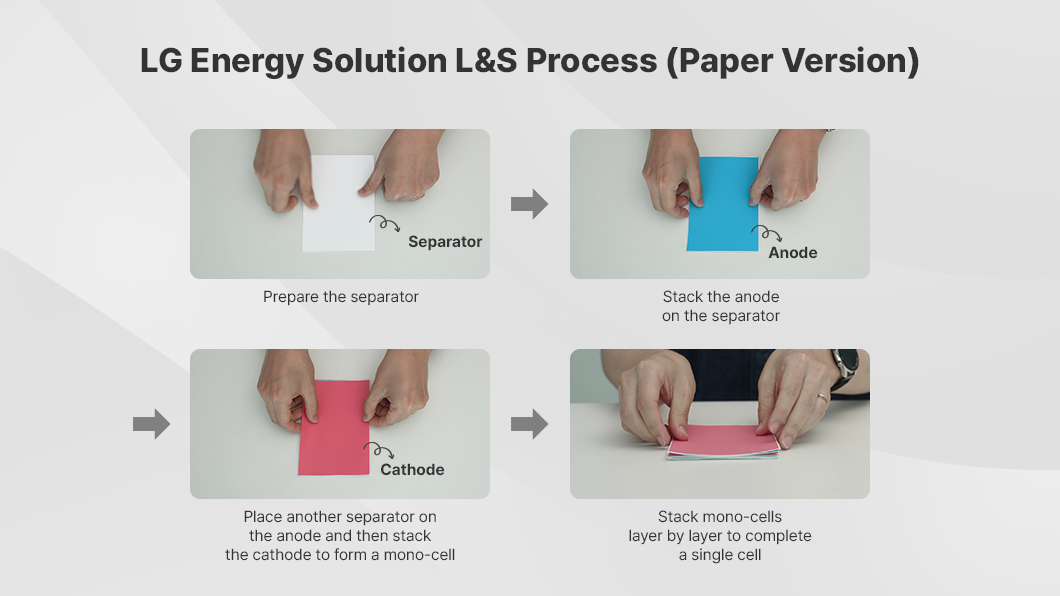 LG Energy Solution L&S Process (Paper Version)

Separator

Prepare the separator

Anode

Stack the anode on the separator

Cathode

Place another separator on the anode and then stack the cathode to form a mono-cell

Stack mono-cells layer by layer to complete a single cell